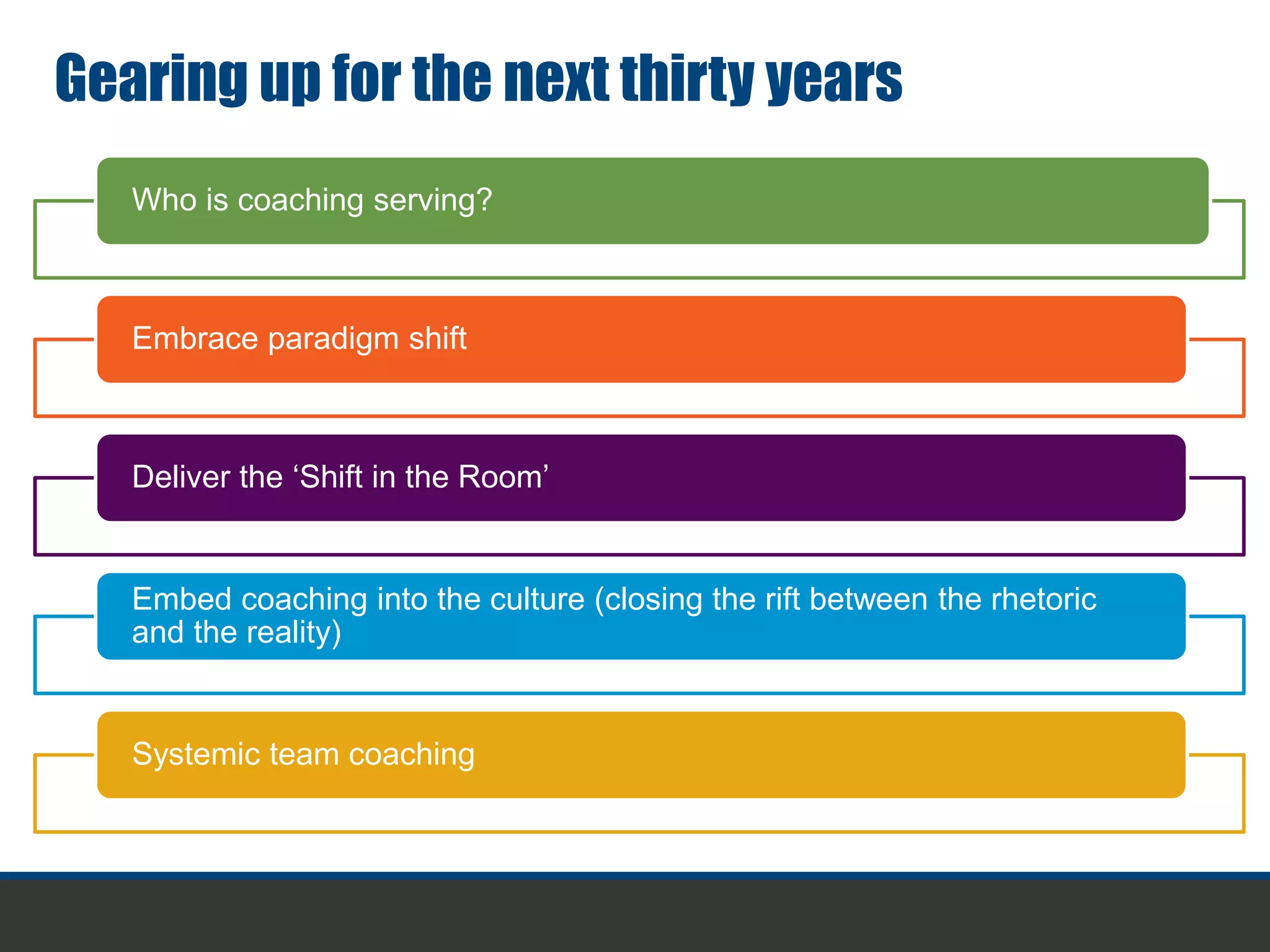 Gearing up for the next thirty years

Who is coaching serving?

Embrace paradigm shift

Deliver the ‘Shift in the Room’

Embed coaching into the culture (closing the rift between the rhetoric and the reality)

Systemic team coaching